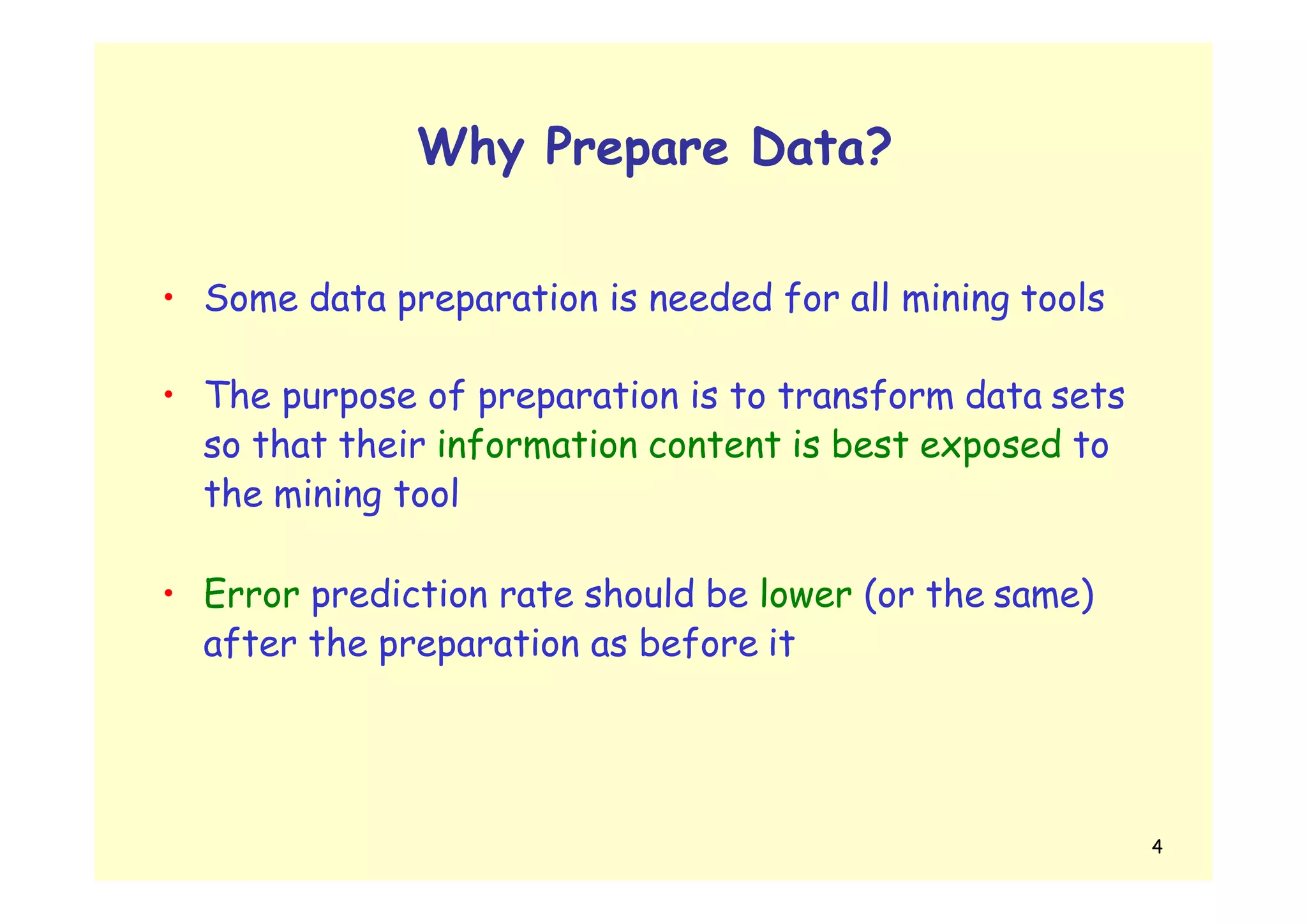 Why Prepare Data?

• Some data preparation is needed for all mining tools

• The purpose of preparation is to transform data sets so that their information content is best exposed to the mining tool

• Error prediction rate should be lower (or the same) after the preparation as before it

4